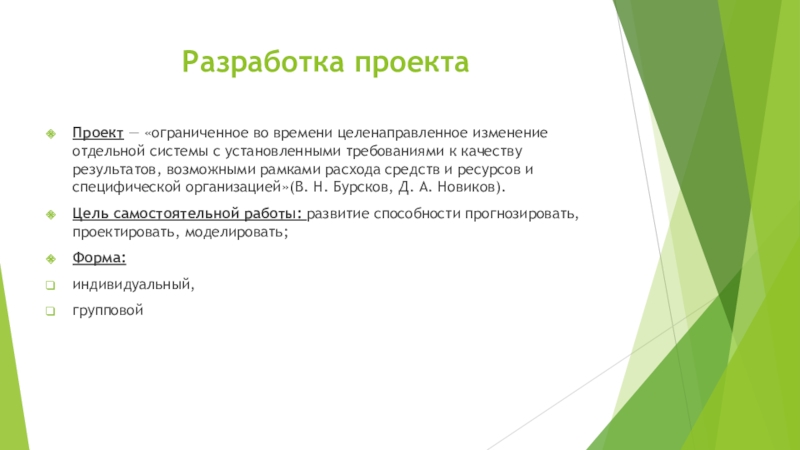 Разработка проекта

Проект — «ограниченное во времени целенаправленное изменение отдельной системы с установленными требованиями к качеству результатов, возможными рамками расхода средств и ресурсов и специфической организацией»(В. Н. Бурсков, Д. А. Новиков).

Цель самостоятельной работы: развитие способности прогнозировать, проектировать, моделировать;

Форма:

индивидуальный,

групповой